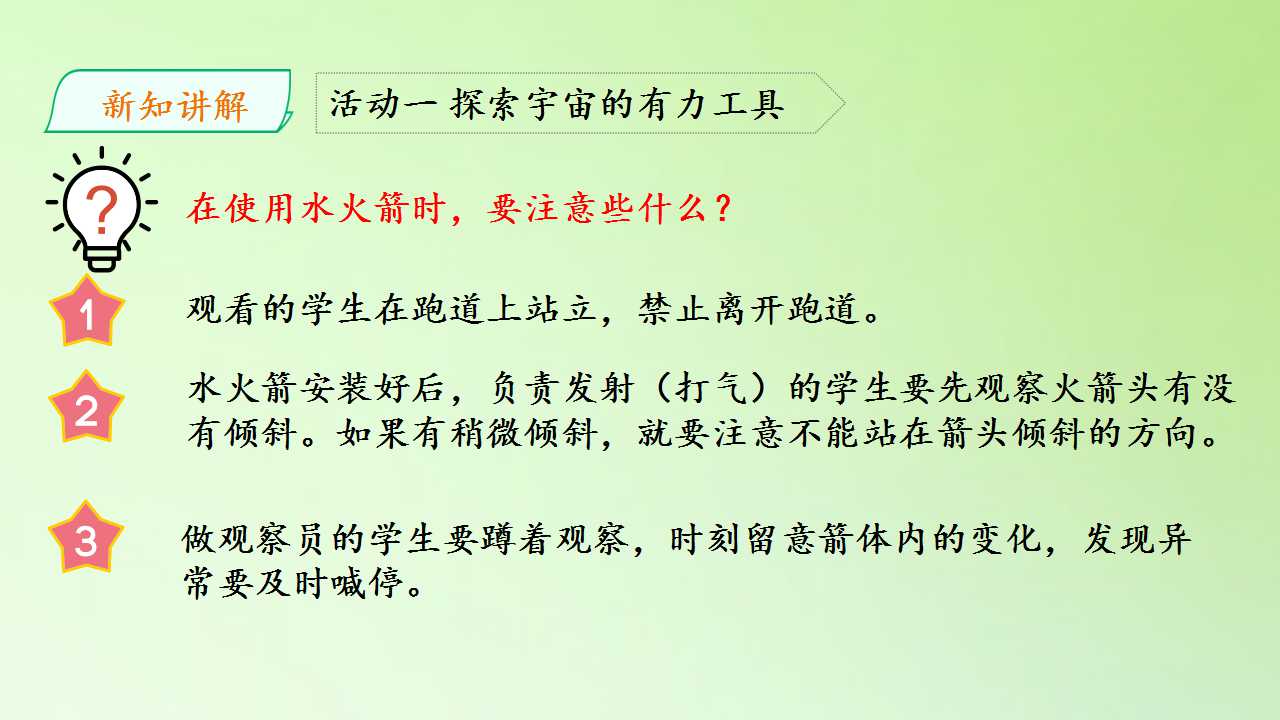 新知讲解

活动一 探索宇宙的有力工具

?

在使用水火箭时，要注意些什么？

1
观看的学生在跑道上站立，禁止离开跑道。

2
水火箭安装好后，负责发射（打气）的学生要先观察火箭头有没有倾斜。如果有稍微倾斜，就要注意不能站在箭头倾斜的方向。

3
做观察员的学生要蹲着观察，时刻留意箭体内的变化，发现异常要及时喊停。